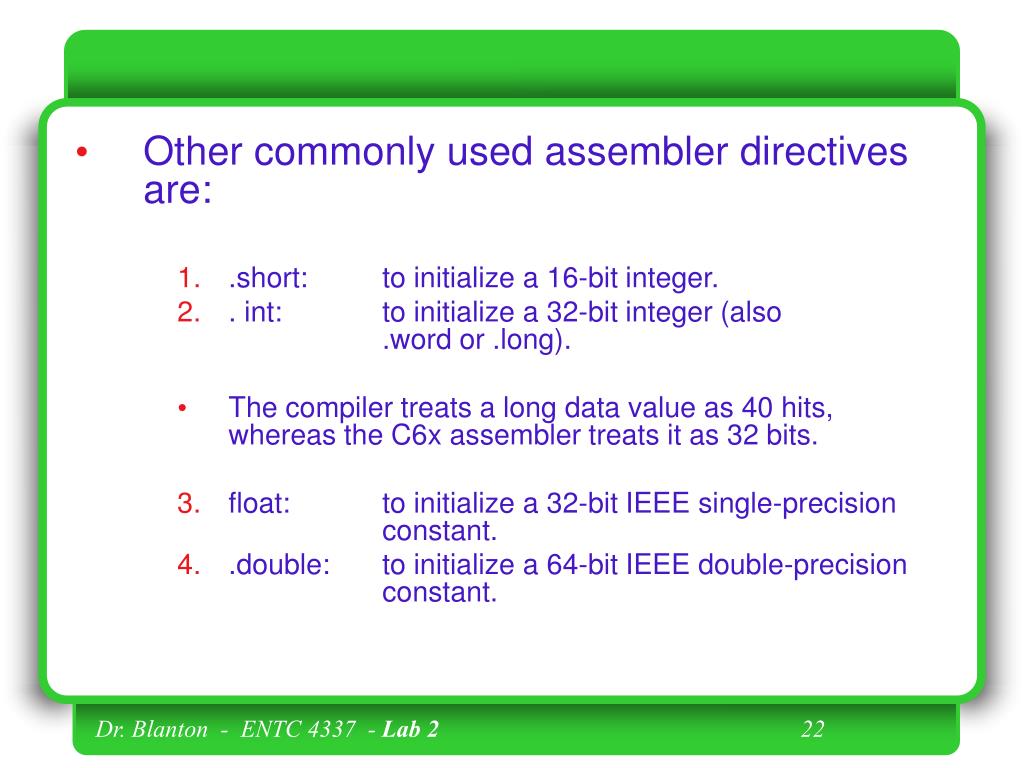 • Other commonly used assembler directives are:

1. .short: to initialize a 16-bit integer.
2. . int: to initialize a 32-bit integer (also .word or .long).

• The compiler treats a long data value as 40 hits, whereas the C6x assembler treats it as 32 bits.

3. float: to initialize a 32-bit IEEE single-precision constant.
4. .double: to initialize a 64-bit IEEE double-precision constant.

Dr. Blanton - ENTC 4337 - Lab 2 22